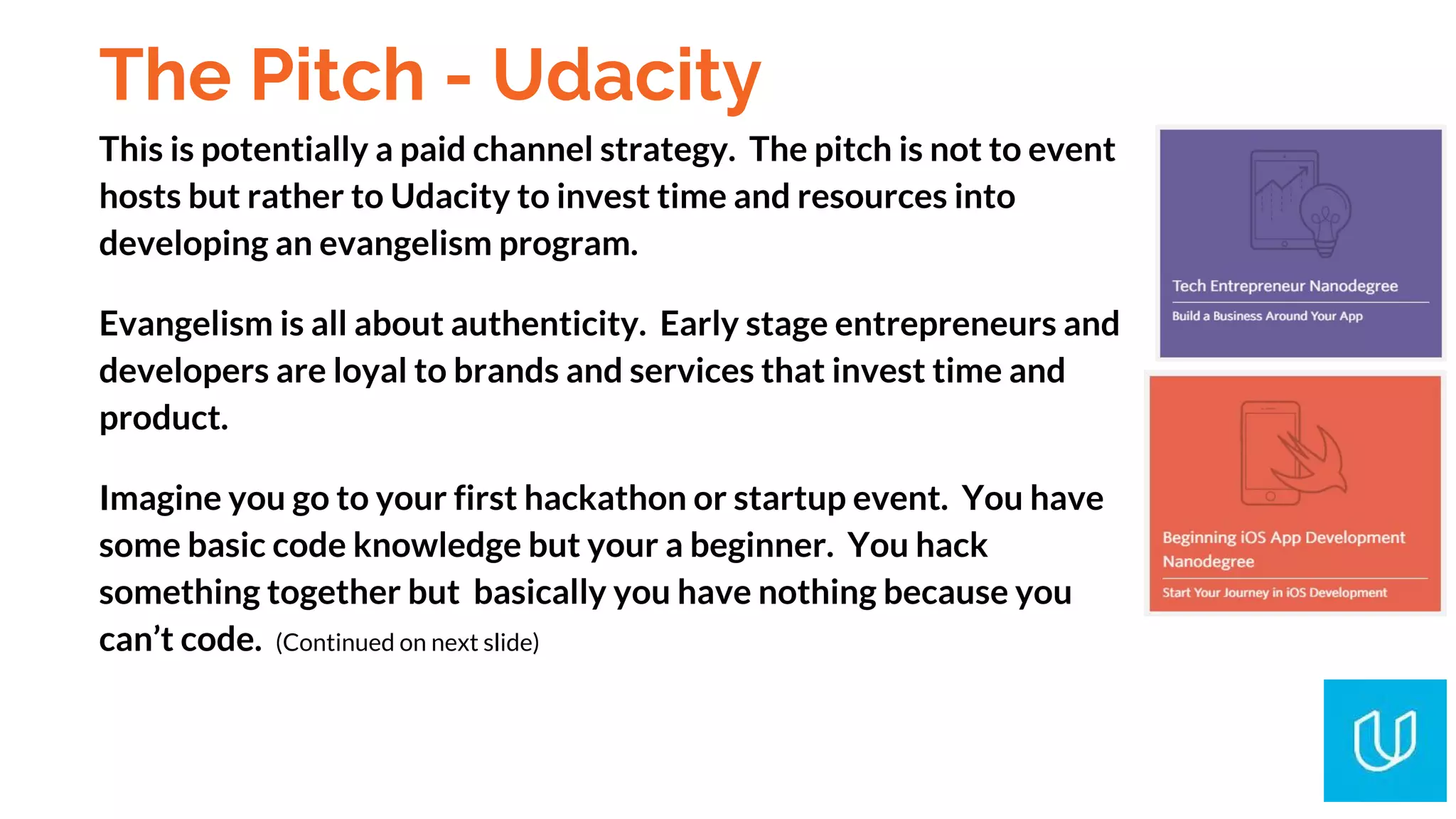 The Pitch - Udacity

This is potentially a paid channel strategy.  The pitch is not to event hosts but rather to Udacity to invest time and resources into developing an evangelism program.

Evangelism is all about authenticity.  Early stage entrepreneurs and developers are loyal to brands and services that invest time and product.

Imagine you go to your first hackathon or startup event.  You have some basic code knowledge but your a beginner.  You hack something together but  basically you have nothing because you can't code.  (Continued on next slide)

Tech Entrepreneur Nanodegree

Build a Business Around Your App

Beginning iOS App Development Nanodegree

Start Your Journey in iOS Development